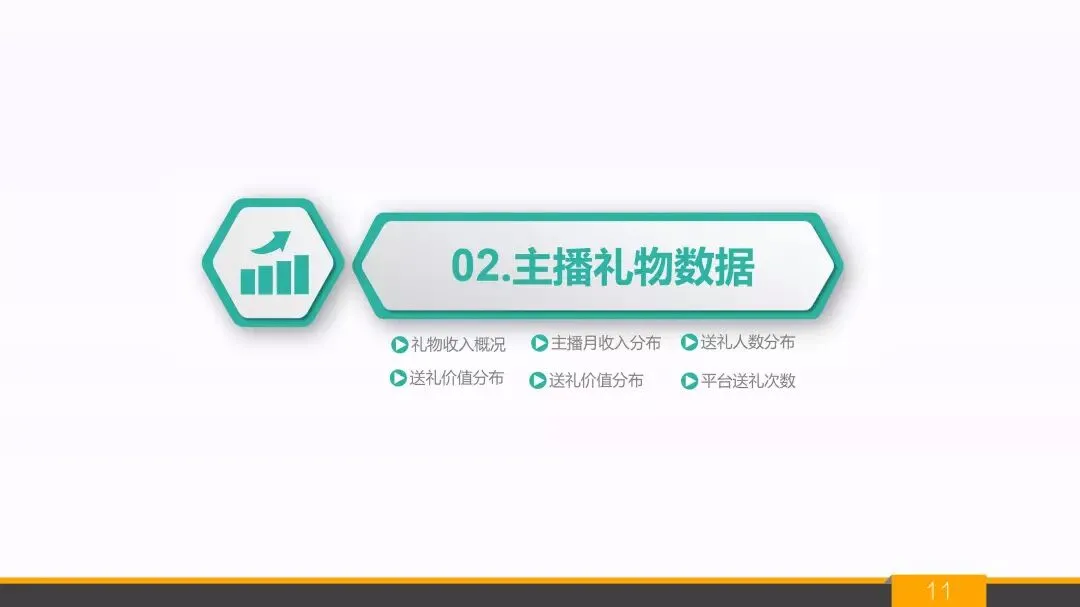 02.主播礼物数据

礼物收入概况 主播月收入分布 送礼人数分布

送礼价值分布 送礼价值分布 平台送礼次数

11